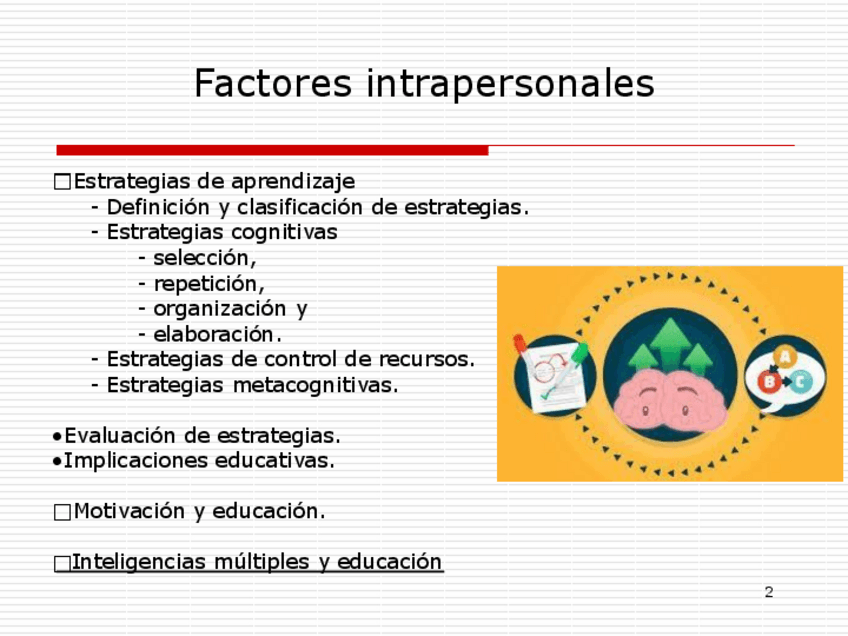 Factores intrapersonales

□Estrategias de aprendizaje
- Definición y clasificación de estrategias.
- Estrategias cognitivas
- selección,
- repetición,
- organización y
- elaboración.
- Estrategias de control de recursos.
- Estrategias metacognitivas.

•Evaluación de estrategias.
•Implicaciones educativas.

□Motivación y educación.

□Inteligencias múltiples y educación

A
B
C

2